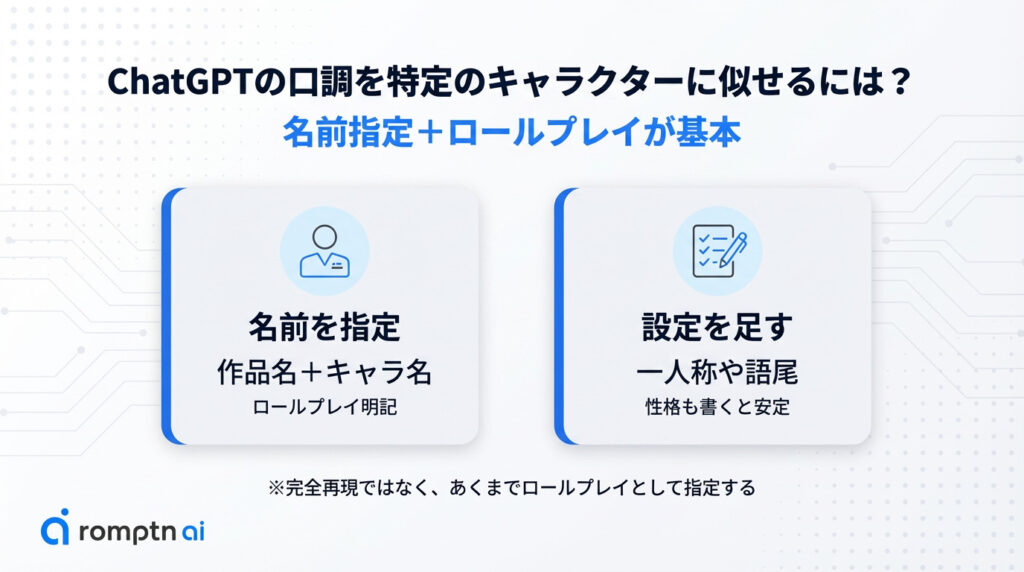 ChatGPTの口調を特定のキャラクターに似せるには？
名前指定＋ロールプレイが基本

名前を指定
作品名＋キャラ名
ロールプレイ明記

設定を足す
一人称や語尾
性格も書くと安定

※完全再現ではなく、あくまでロールプレイとして指定する

romptn ai